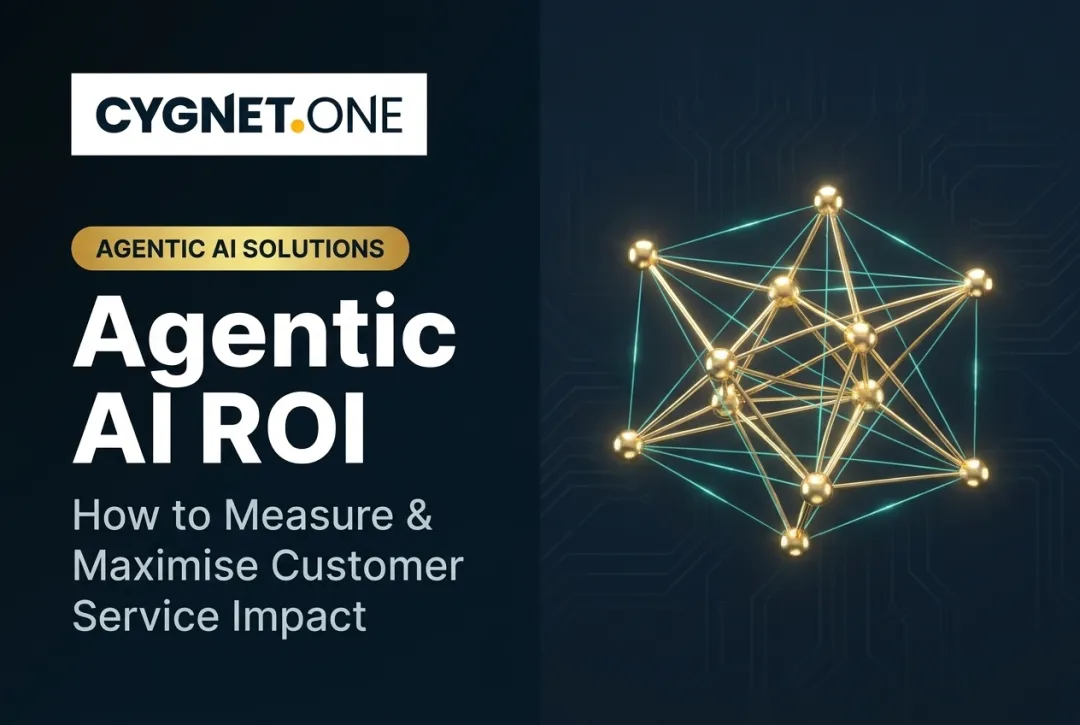 CYGNET.ONE

AGENTIC AI SOLUTIONS

Agentic AI ROI

How to Measure & Maximise Customer Service Impact